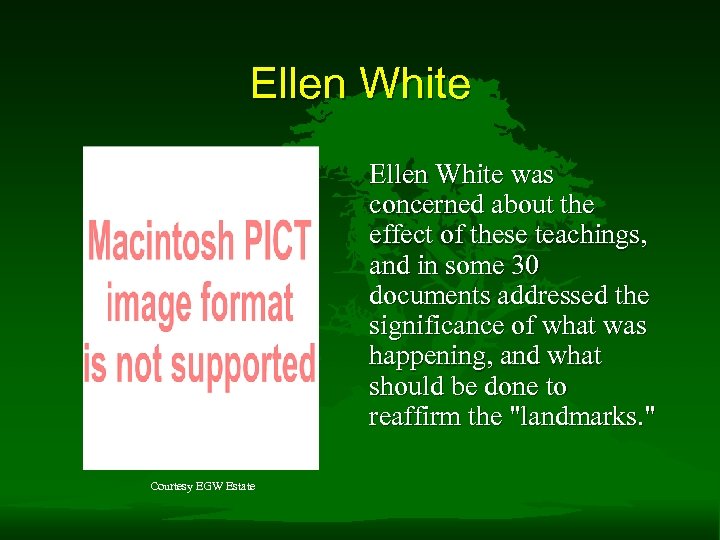 Ellen White

Macintosh PICT image format is not supported

Courtesy EGW Estate

Ellen White was concerned about the effect of these teachings, and in some 30 documents addressed the significance of what was happening, and what should be done to reaffirm the "landmarks."